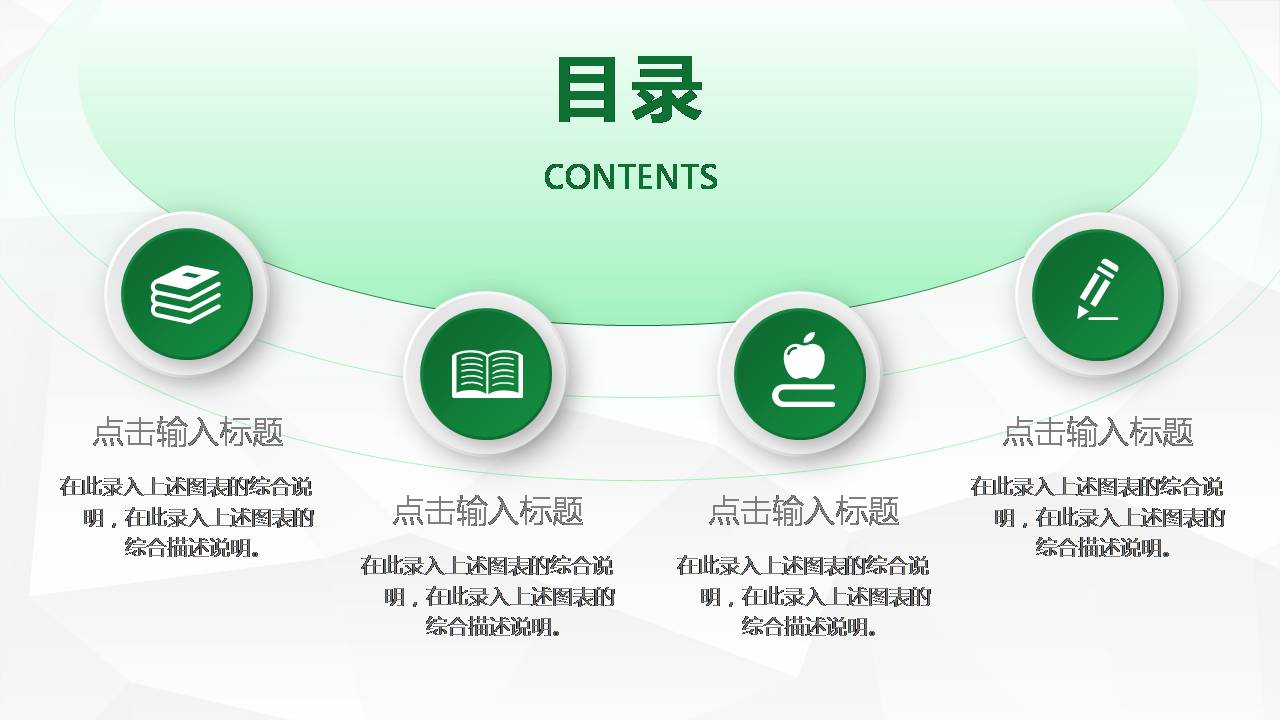 目录

CONTENTS

点击输入标题

在此录入上述图表的综合说明，在此录入上述图表的综合描述说明。

点击输入标题

在此录入上述图表的综合说明，在此录入上述图表的综合描述说明。

点击输入标题

在此录入上述图表的综合说明，在此录入上述图表的综合描述说明。

点击输入标题

在此录入上述图表的综合说明，在此录入上述图表的综合描述说明。